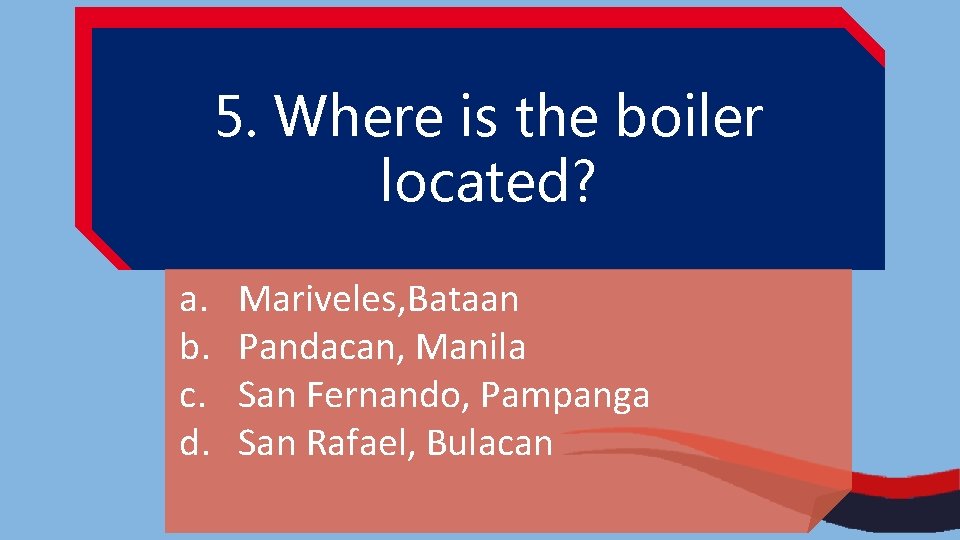 5. Where is the boiler located?

a. Mariveles,Bataan
b. Pandacan, Manila
c. San Fernando, Pampanga
d. San Rafael, Bulacan